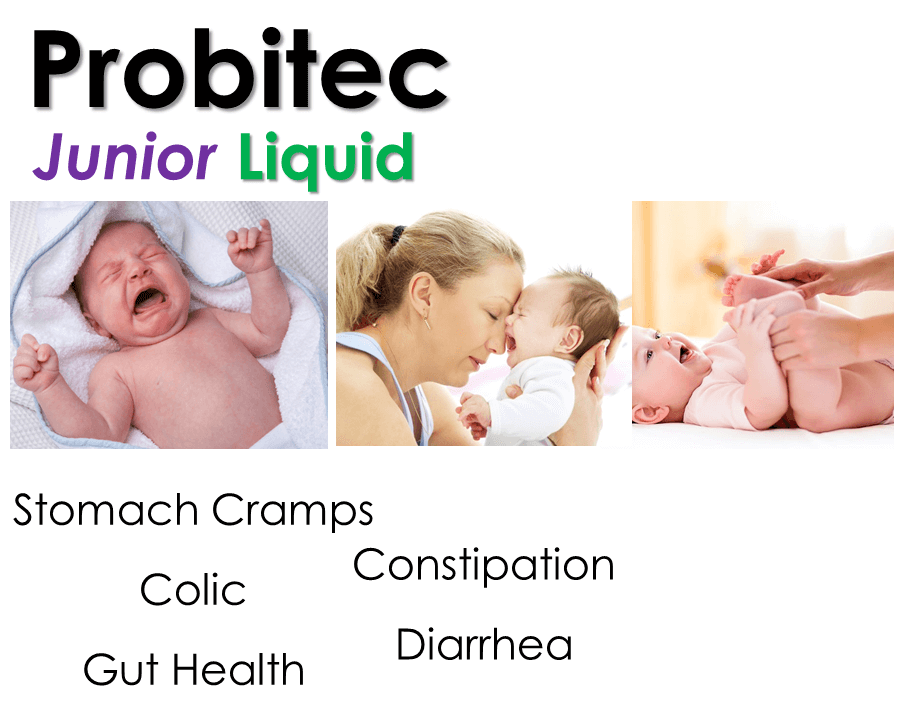 Probitec
Junior Liquid

Stomach Cramps

Constipation

Colic

Diarrhea

Gut Health